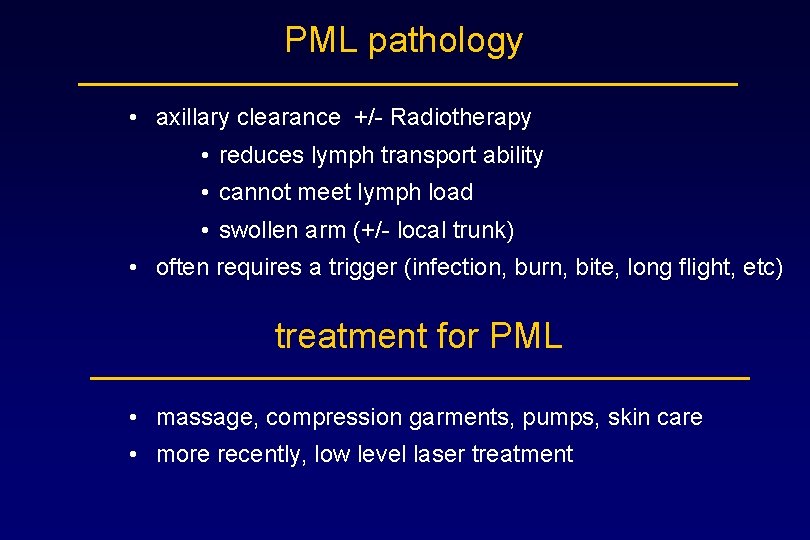 PML pathology

• axillary clearance +/- Radiotherapy
  • reduces lymph transport ability
  • cannot meet lymph load
  • swollen arm (+/- local trunk)
• often requires a trigger (infection, burn, bite, long flight, etc)

treatment for PML

• massage, compression garments, pumps, skin care
• more recently, low level laser treatment